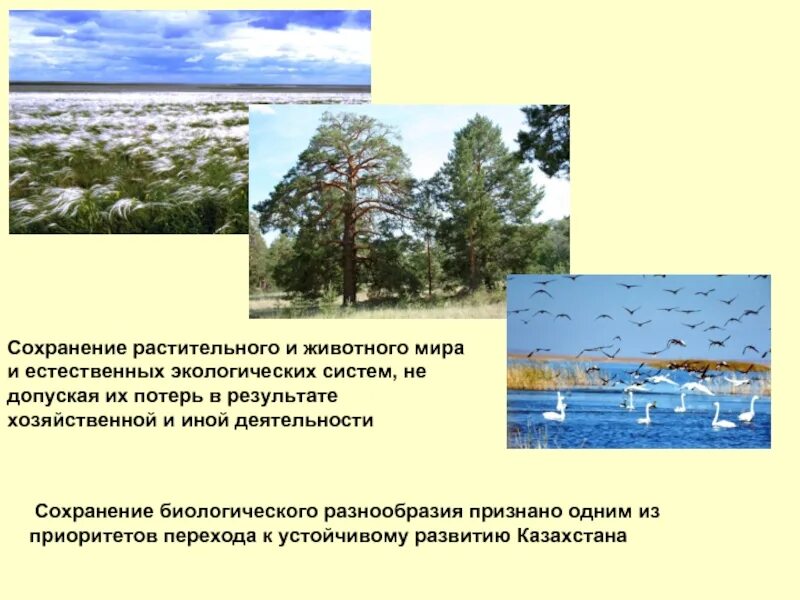 Сохранение растительного и животного мира и естественных экологических систем, не допуская их потерь в результате хозяйственной и иной деятельности

Сохранение биологического разнообразия признано одним из приоритетов перехода к устойчивому развитию Казахстана